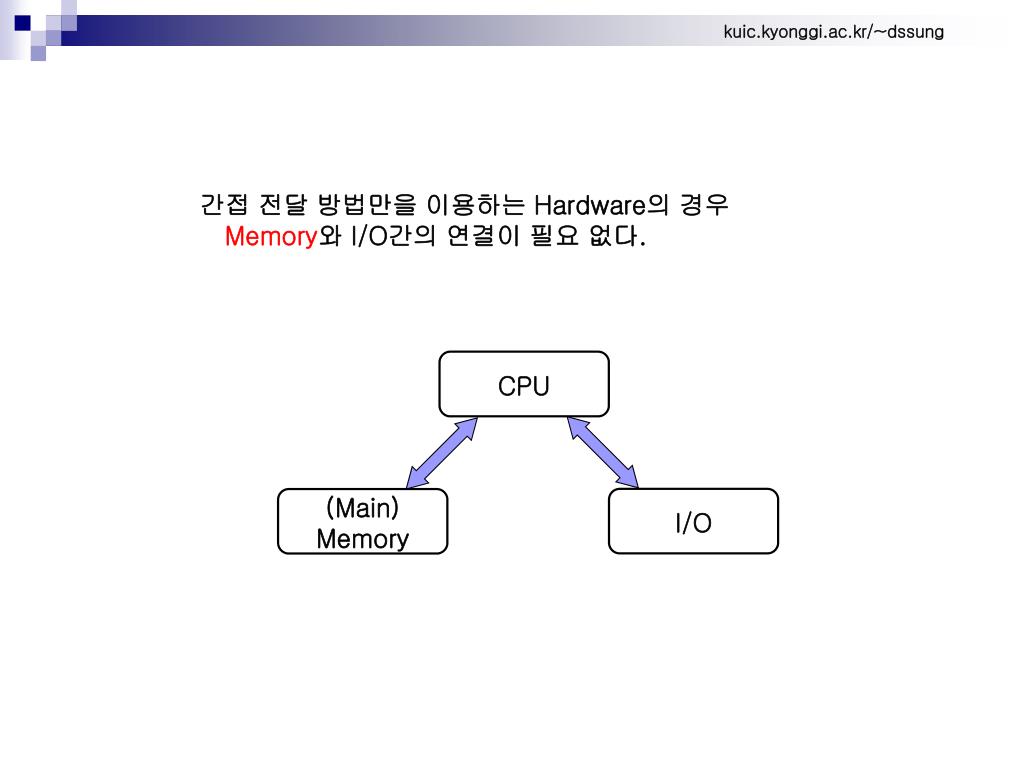 kuic.kyonggi.ac.kr/~dssung

간접 전달 방법만을 이용하는 Hardware의 경우 Memory와 I/O간의 연결이 필요 없다.

CPU

(Main) Memory

I/O